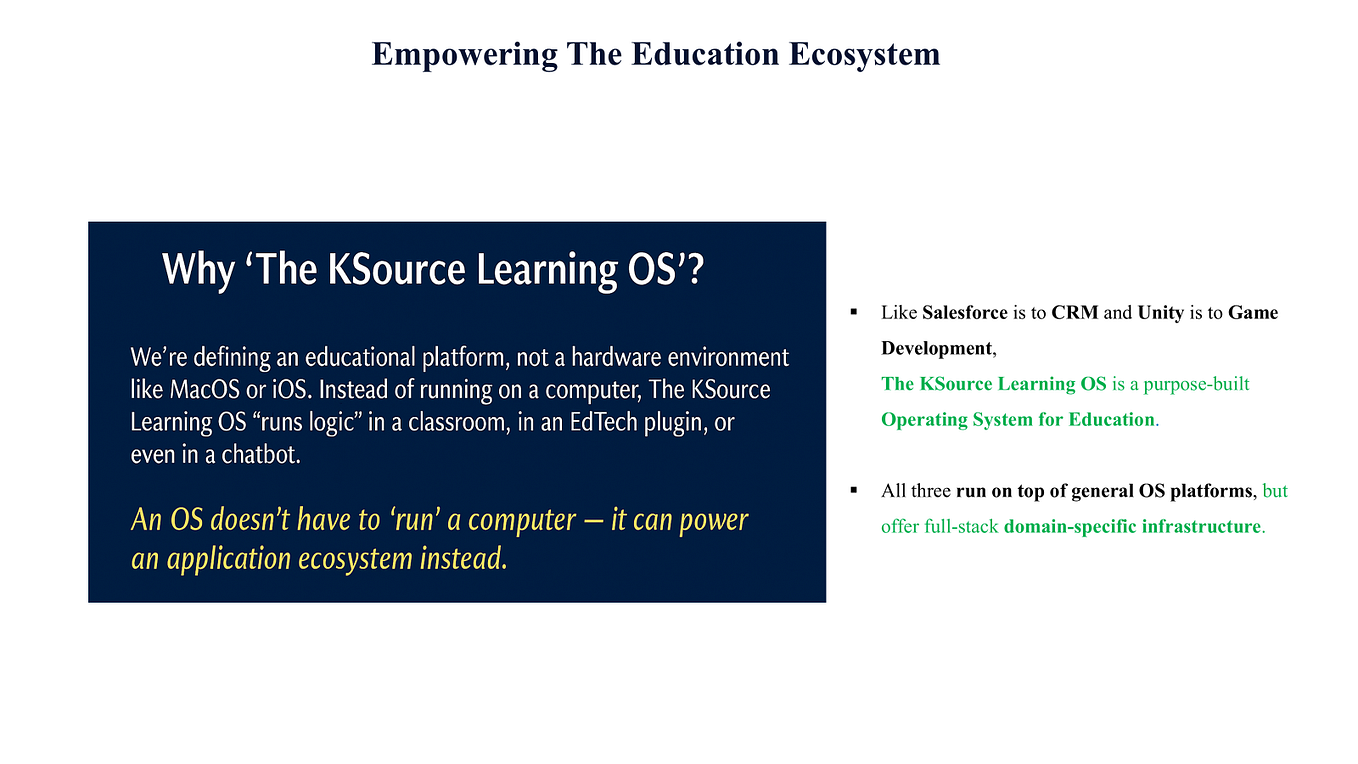 Empowering The Education Ecosystem

Why ‘The KSource Learning OS’?

We’re defining an educational platform, not a hardware environment like MacOS or iOS. Instead of running on a computer, The KSource Learning OS “runs logic” in a classroom, in an EdTech plugin, or even in a chatbot.

An OS doesn’t have to ‘run’ a computer — it can power an application ecosystem instead.

▪ Like Salesforce is to CRM and Unity is to Game Development,
The KSource Learning OS is a purpose-built Operating System for Education.

▪ All three run on top of general OS platforms, but offer full-stack domain-specific infrastructure.